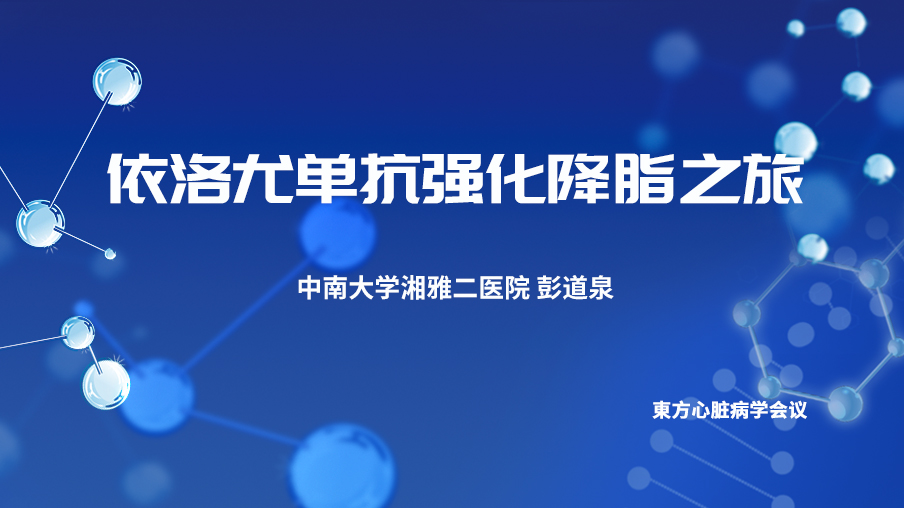 依洛尤单抗强化降脂之旅

中南大学湘雅二医院 彭道泉

東方心脏病学会议